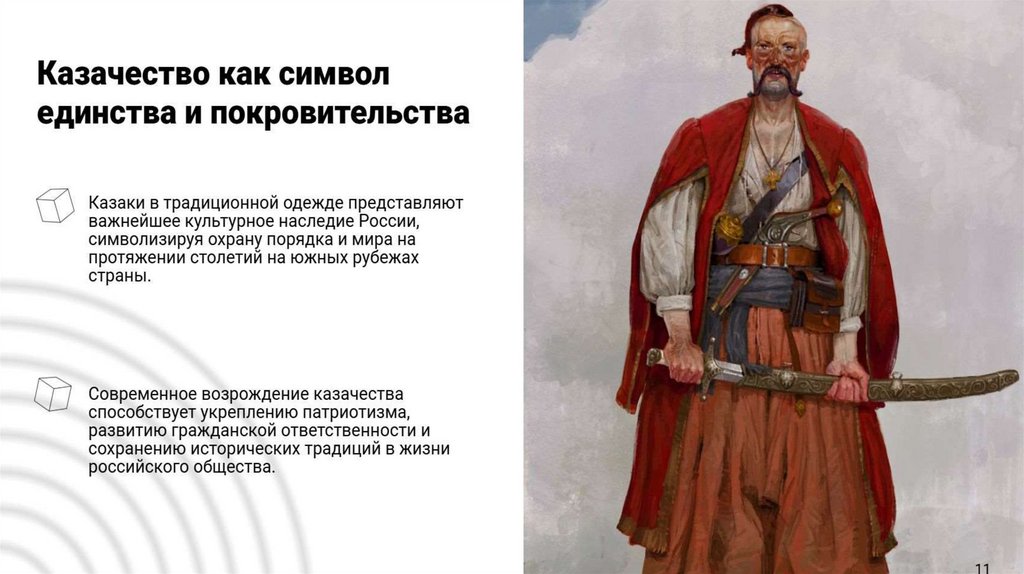 Казачество как символ единства и покровительства

Казаки в традиционной одежде представляют важнейшее культурное наследие России, символизируя охрану порядка и мира на протяжении столетий на южных рубежах страны.

Современное возрождение казачества способствует укреплению патриотизма, развитию гражданской ответственности и сохранению исторических традиций в жизни российского общества.

11